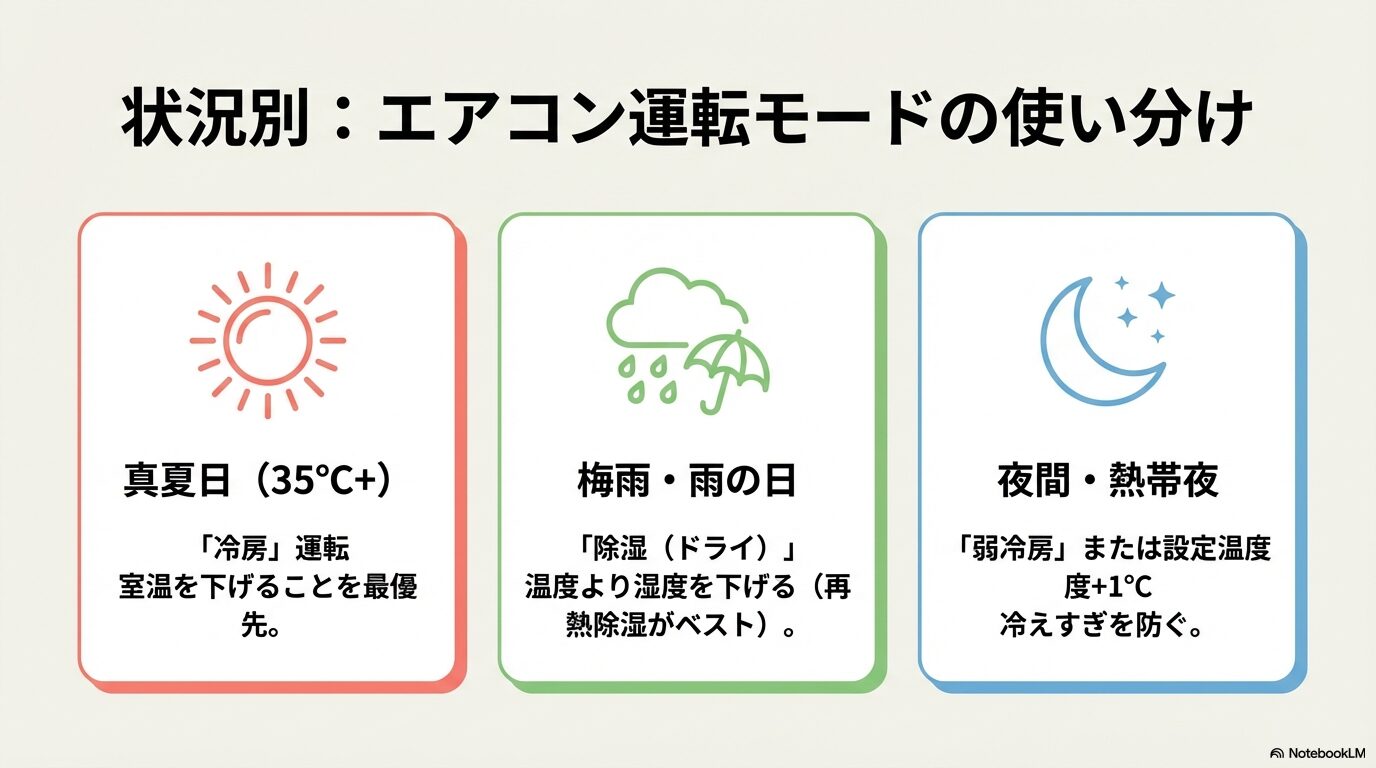 状況別：エアコン運転モードの使い分け

真夏日（35°C+）

「冷房」運転
室温を下げることを最優先。

梅雨・雨の日

「除湿（ドライ）」
温度より湿度を下げる（再熱除湿がベスト）。

夜間・熱帯夜

「弱冷房」または設定温度度+1°C
冷えすぎを防ぐ。

NotebookLM